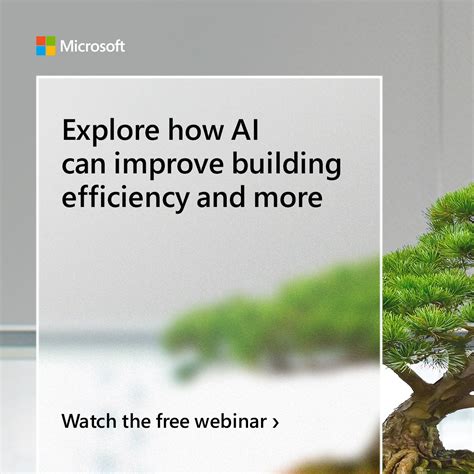 Microsoft

Explore how AI can improve building efficiency and more

Watch the free webinar ›